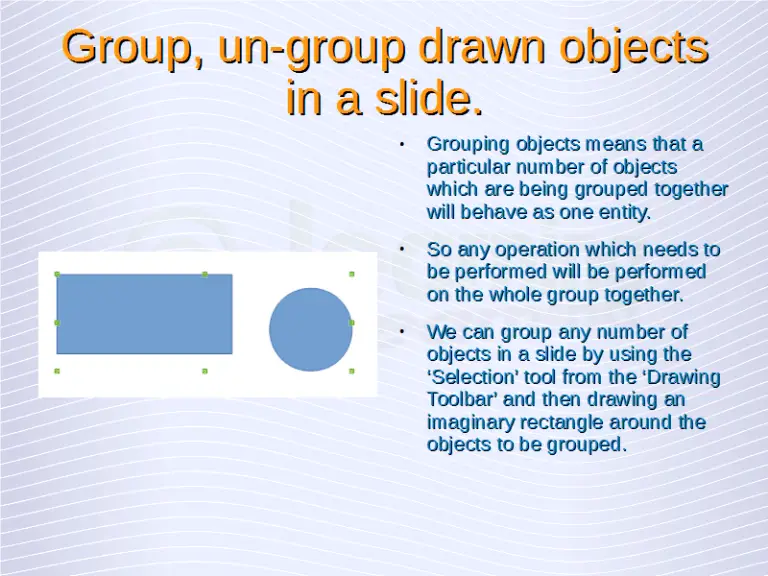 Group, un-group drawn objects in a slide.

• Grouping objects means that a particular number of objects which are being grouped together will behave as one entity.

• So any operation which needs to be performed will be performed on the whole group together.

• We can group any number of objects in a slide by using the ‘Selection’ tool from the ‘Drawing Toolbar’ and then drawing an imaginary rectangle around the objects to be grouped.